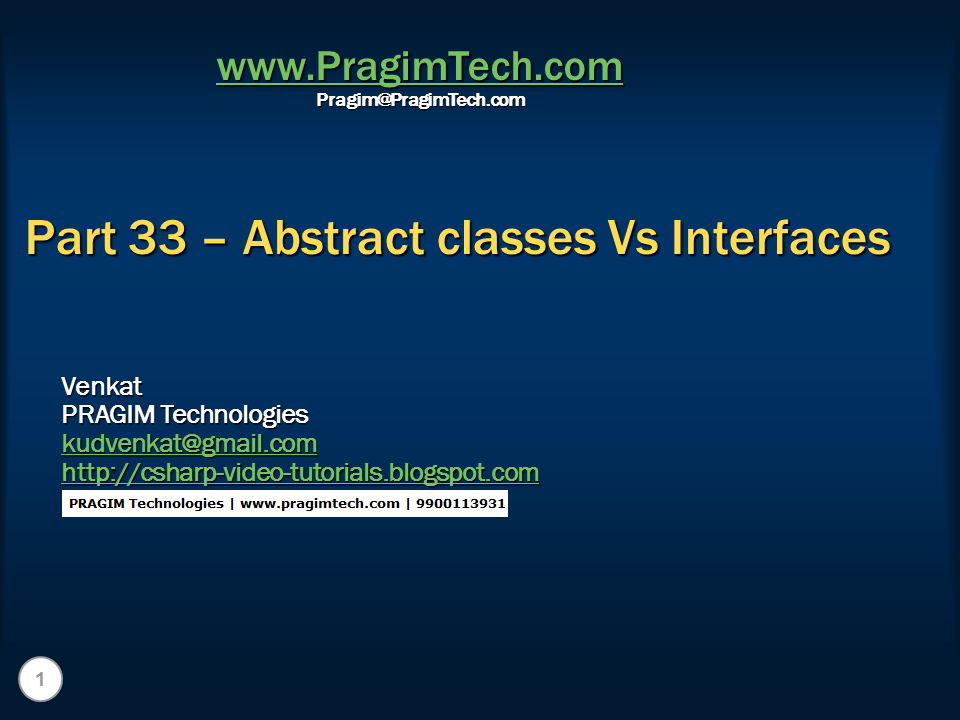 www.PragimTech.com
Pragim@PragimTech.com

Part 33 – Abstract classes Vs Interfaces

Venkat
PRAGIM Technologies
kudvenkat@gmail.com
http://csharp-video-tutorials.blogspot.com

PRAGIM Technologies | www.pragimtech.com | 9900113931

1